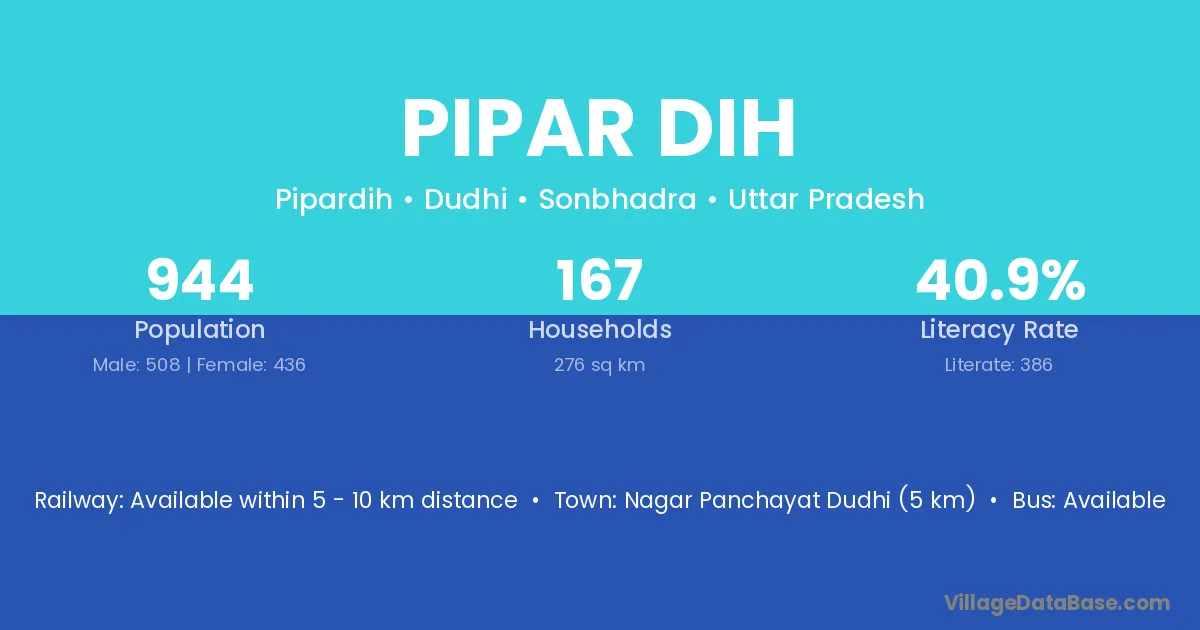 PIPAR DIH

Pipardih • Dudhi • Sonbhadra • Uttar Pradesh

944
Population
Male: 508 | Female: 436

167
Households
276 sq km

40.9%
Literacy Rate
Literate: 386

Railway: Available within 5 - 10 km distance • Town: Nagar Panchayat Dudhi (5 km) • Bus: Available

VillageDataBase.com